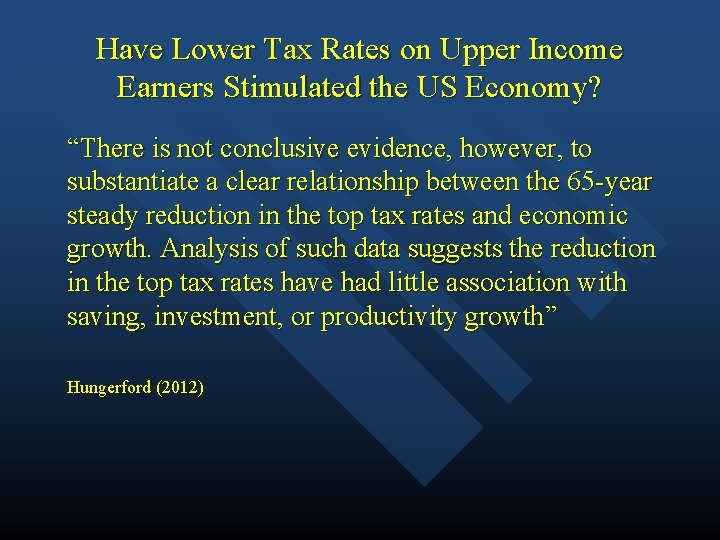 Have Lower Tax Rates on Upper Income Earners Stimulated the US Economy?

“There is not conclusive evidence, however, to substantiate a clear relationship between the 65-year steady reduction in the top tax rates and economic growth. Analysis of such data suggests the reduction in the top tax rates have had little association with saving, investment, or productivity growth”

Hungerford (2012)